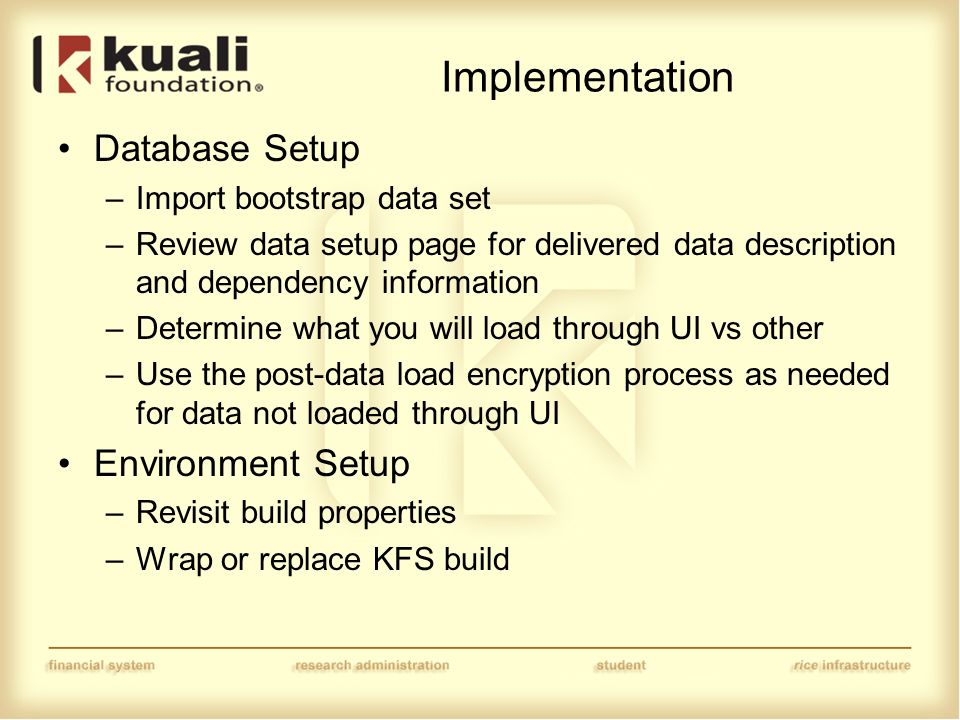 kuali foundation®

Implementation

• Database Setup
– Import bootstrap data set
– Review data setup page for delivered data description and dependency information
– Determine what you will load through UI vs other
– Use the post-data load encryption process as needed for data not loaded through UI
• Environment Setup
– Revisit build properties
– Wrap or replace KFS build

financial system research administration student rice infrastructure